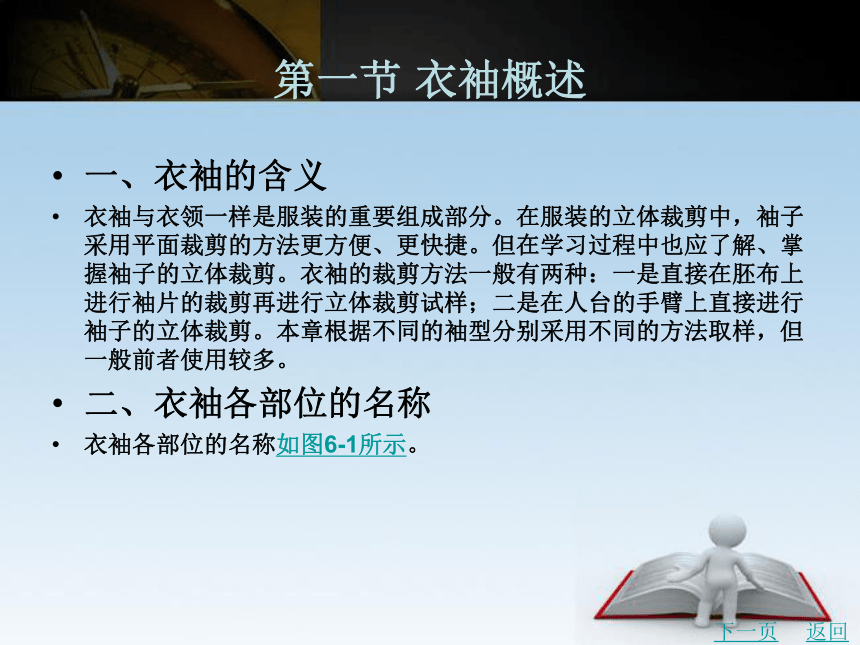 第一节 衣袖概述

• 一、衣袖的含义

• 衣袖与衣领一样是服装的重要组成部分。在服装的立体裁剪中，袖子采用平面裁剪的方法更方便、更快捷。但在学习过程中也应了解、掌握袖子的立体裁剪。衣袖的裁剪方法一般有两种：一是直接在胚布上进行袖片的裁剪再进行立体裁剪试样；二是在人台的手臂上直接进行袖子的立体裁剪。本章根据不同的袖型分别采用不同的方法取样，但一般前者使用较多。

• 二、衣袖各部位的名称

• 衣袖各部位的名称如图6-1所示。

下一页 返回